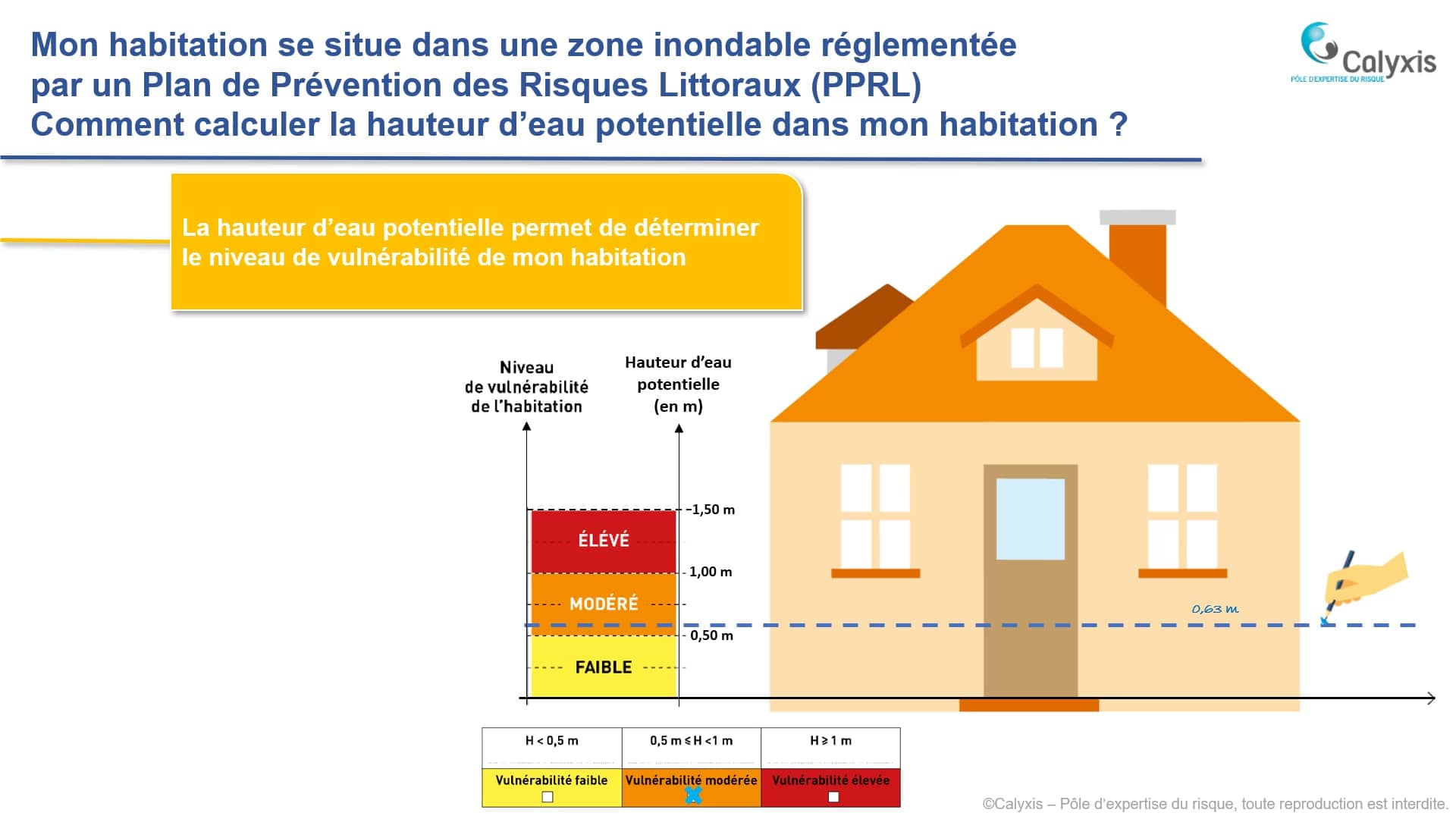 Mon habitation se situe dans une zone inondable réglementée par un Plan de Prévention des Risques Littoraux (PPRL)
Comment calculer la hauteur d'eau potentielle dans mon habitation ?

Calyxis
PÔLE D'EXPERTISE DU RISQUE

La hauteur d'eau potentielle permet de déterminer le niveau de vulnérabilité de mon habitation

Niveau de vulnérabilité de l'habitation

Hauteur d'eau potentielle (en m)

1,50 m
ÉLÉVÉ
1,00 m
MODÉRÉ
0,50 m
FAIBLE

0,63 m

| H < 0,5 m | 0,5 m ≤ H < 1 m | H ≥ 1 m |
|---|---|---|
| Vulnérabilité faible | Vulnérabilité modérée | Vulnérabilité élevée |

©Calyxis – Pôle d'expertise du risque, toute reproduction est interdite.